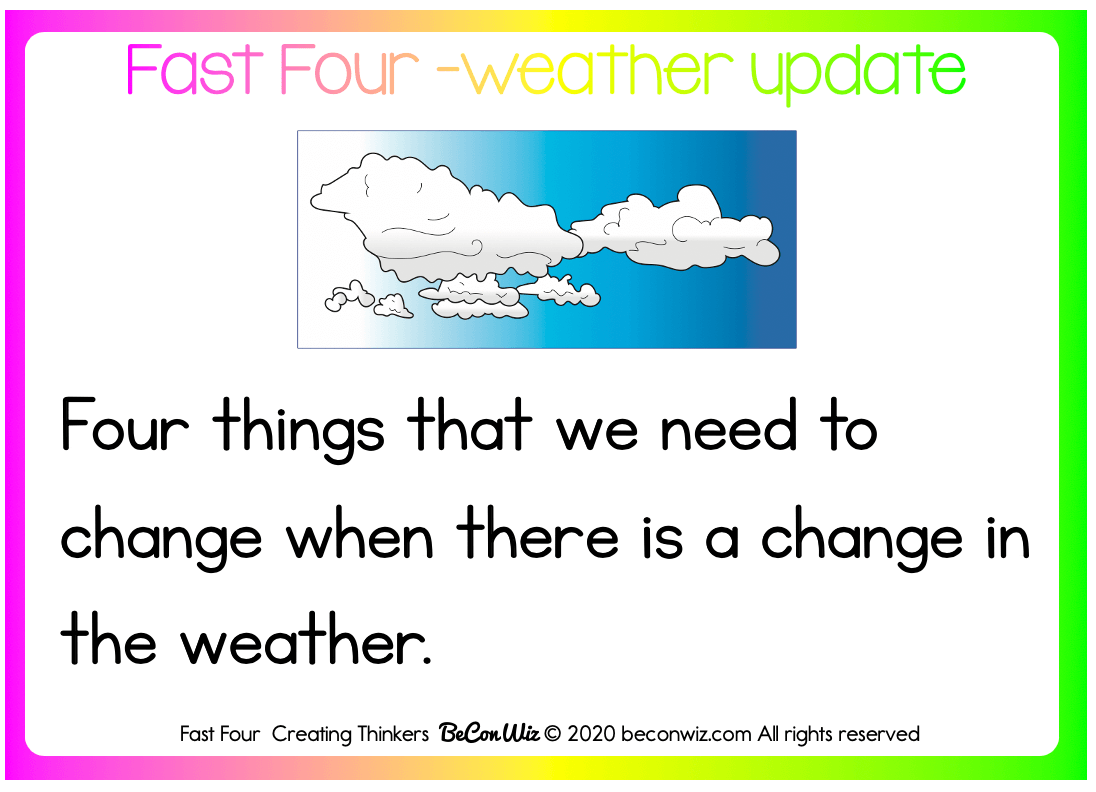 Fast Four -weather update

Four things that we need to change when there is a change in the weather.

Fast Four Creating Thinkers BeConWiz © 2020 beconwiz.com All rights reserved